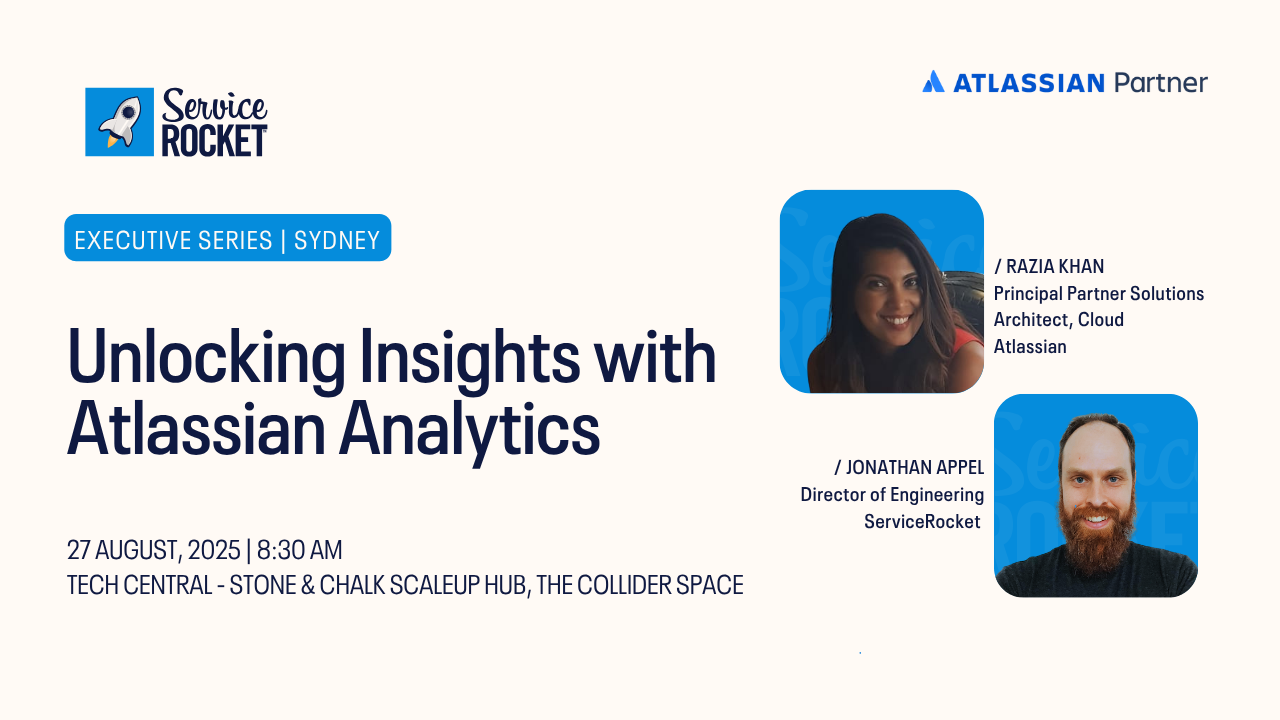 Service ROCKET

ATLASSIAN Partner

EXECUTIVE SERIES | SYDNEY

Unlocking Insights with Atlassian Analytics

27 AUGUST, 2025 | 8:30 AM
TECH CENTRAL - STONE & CHALK SCALEUP HUB, THE COLLIDER SPACE

/ RAZIA KHAN
Principal Partner Solutions Architect, Cloud
Atlassian

/ JONATHAN APPEL
Director of Engineering
ServiceRocket